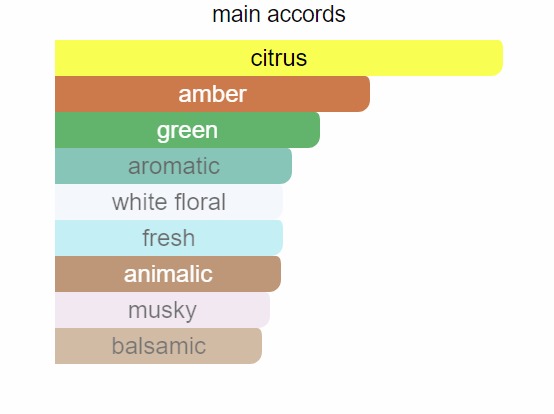 main accords

citrus

amber

green

aromatic

white floral

fresh

animalic

musky

balsamic